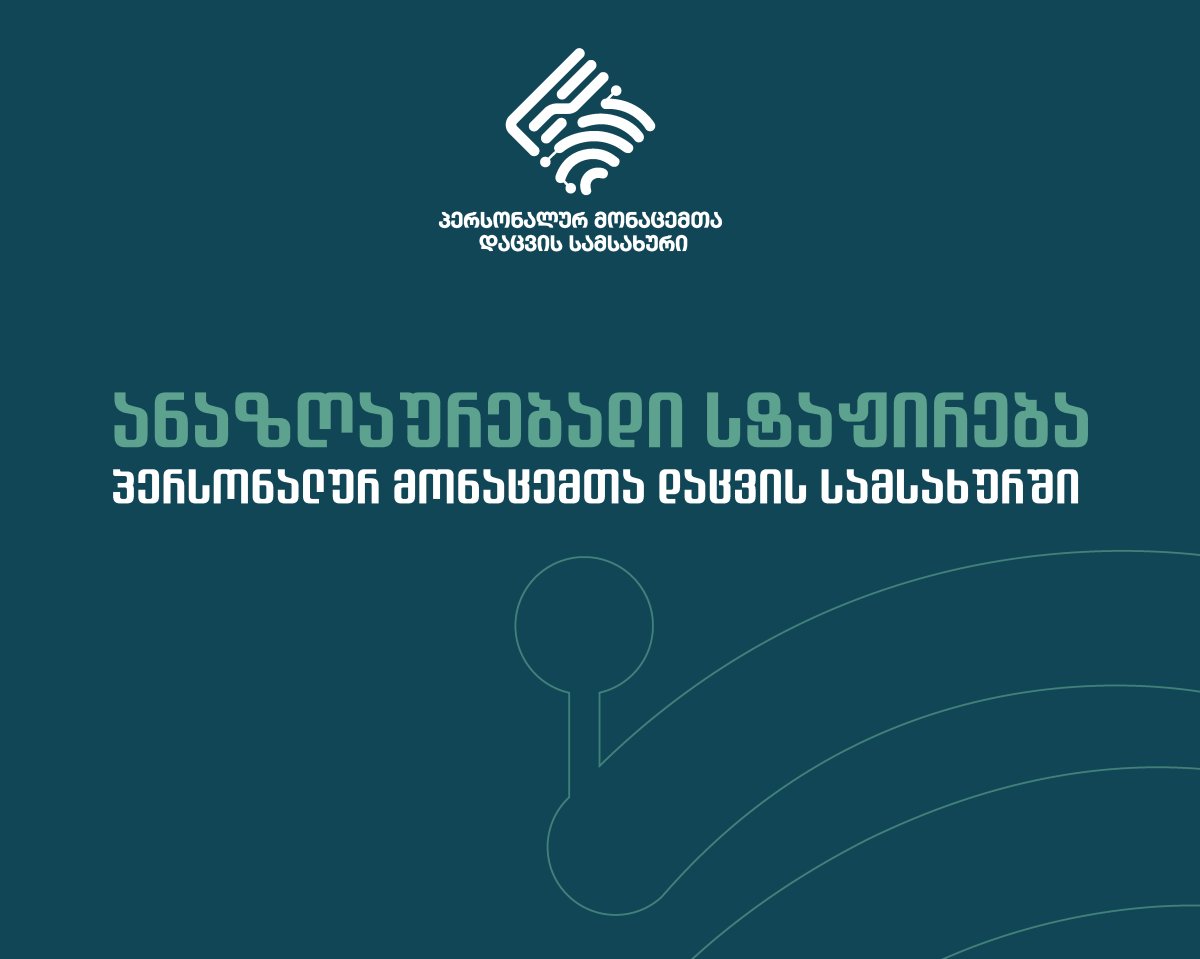 პერსონალურ მონაცემთა დაცვის სამსახური

ანაზღაურებადი სტაჟირება
პერსონალურ მონაცემთა დაცვის სამსახურში